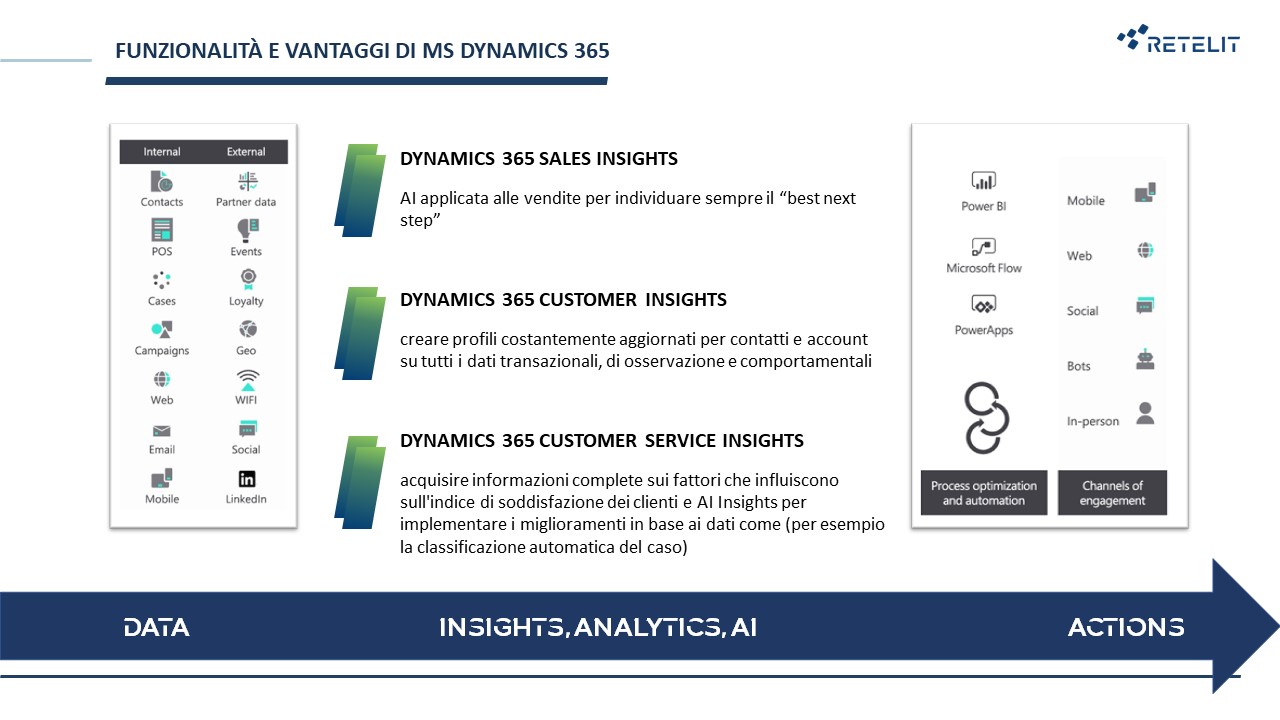 FUNZIONALITÀ E VANTAGGI DI MS DYNAMICS 365

RETELIT

| Internal | External |
|---|---|
| Contacts | Partner data |
| POS | Events |
| Cases | Loyalty |
| Campaigns | Geo |
| Web | WIFI |
| Email | Social |
| Mobile | LinkedIn |

DYNAMICS 365 SALES INSIGHTS

AI applicata alle vendite per individuare sempre il “best next step”

DYNAMICS 365 CUSTOMER INSIGHTS

creare profili costantemente aggiornati per contatti e account su tutti i dati transazionali, di osservazione e comportamentali

DYNAMICS 365 CUSTOMER SERVICE INSIGHTS

acquisire informazioni complete sui fattori che influiscono sull'indice di soddisfazione dei clienti e AI Insights per implementare i miglioramenti in base ai dati come (per esempio la classificazione automatica del caso)

Power BI

Microsoft Flow

PowerApps

Process optimization and automation

Mobile

Web

Social

Bots

In-person

Channels of engagement

DATA

INSIGHTS, ANALYTICS, AI

ACTIONS